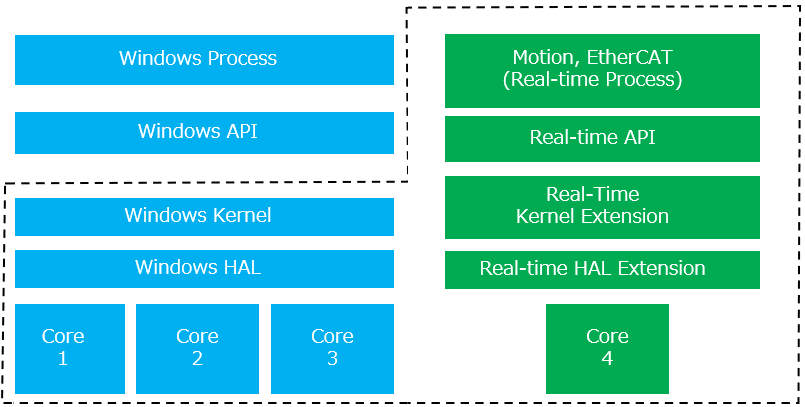 Windows Process

Windows API

Windows Kernel

Windows HAL

Core 1

Core 2

Core 3

Motion, EtherCAT (Real-time Process)

Real-time API

Real-Time Kernel Extension

Real-time HAL Extension

Core 4